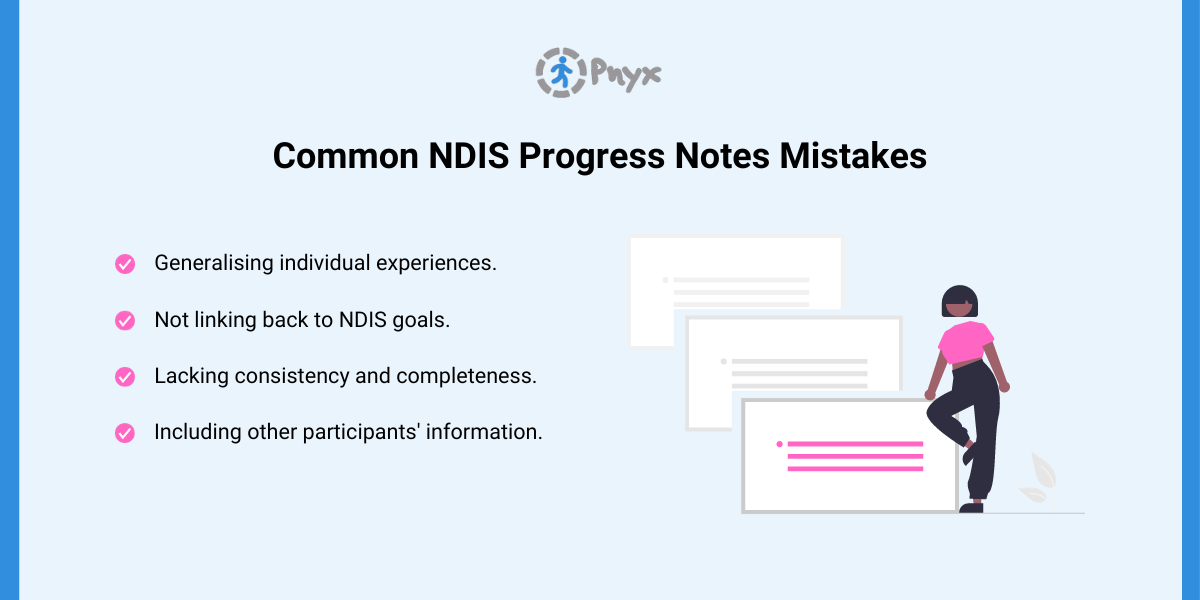 Pnyx

Common NDIS Progress Notes Mistakes

Generalising individual experiences.

Not linking back to NDIS goals.

Lacking consistency and completeness.

Including other participants' information.